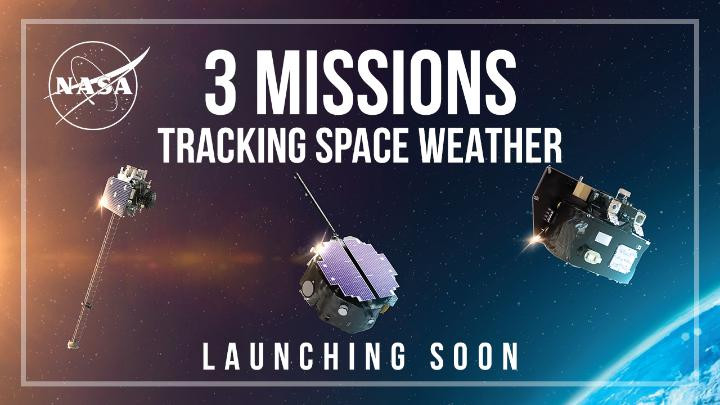 NASA

3 MISSIONS

TRACKING SPACE WEATHER

LAUNCHING SOON